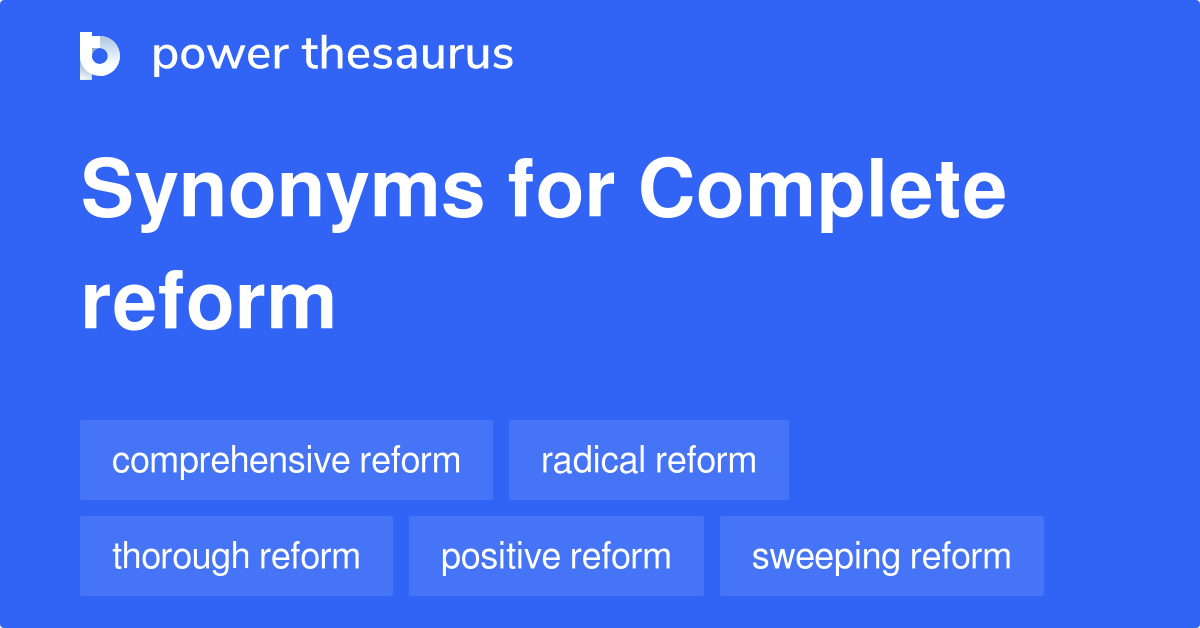 power thesaurus

Synonyms for Complete reform

comprehensive reform
radical reform
thorough reform
positive reform
sweeping reform